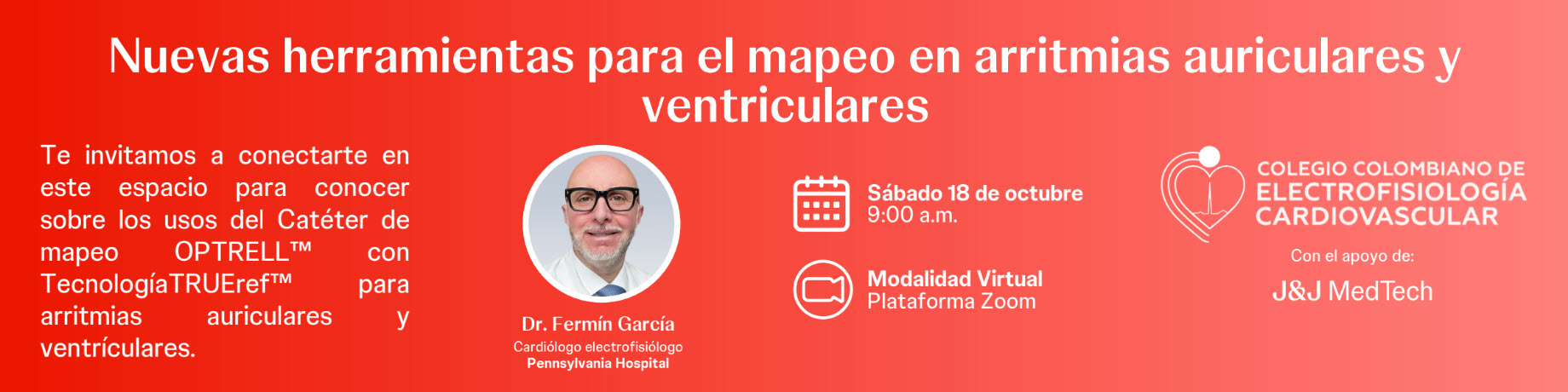 Nuevas herramientas para el mapeo en arritmias auriculares y ventriculares

Te invitamos a conectarte en este espacio para conocer sobre los usos del Catéter de mapeo OPTRELL™ con TecnologíaTRUEref™ para arritmias auriculares y ventrículares.

Dr. Fermín García
Cardiólogo electrofisiólogo
Pennsylvania Hospital

Sábado 18 de octubre
9:00 a.m.

Modalidad Virtual
Plataforma Zoom

COLEGIO COLOMBIANO DE
ELECTROFISIOLOGÍA
CARDIOVASCULAR

Con el apoyo de:
J&J MedTech